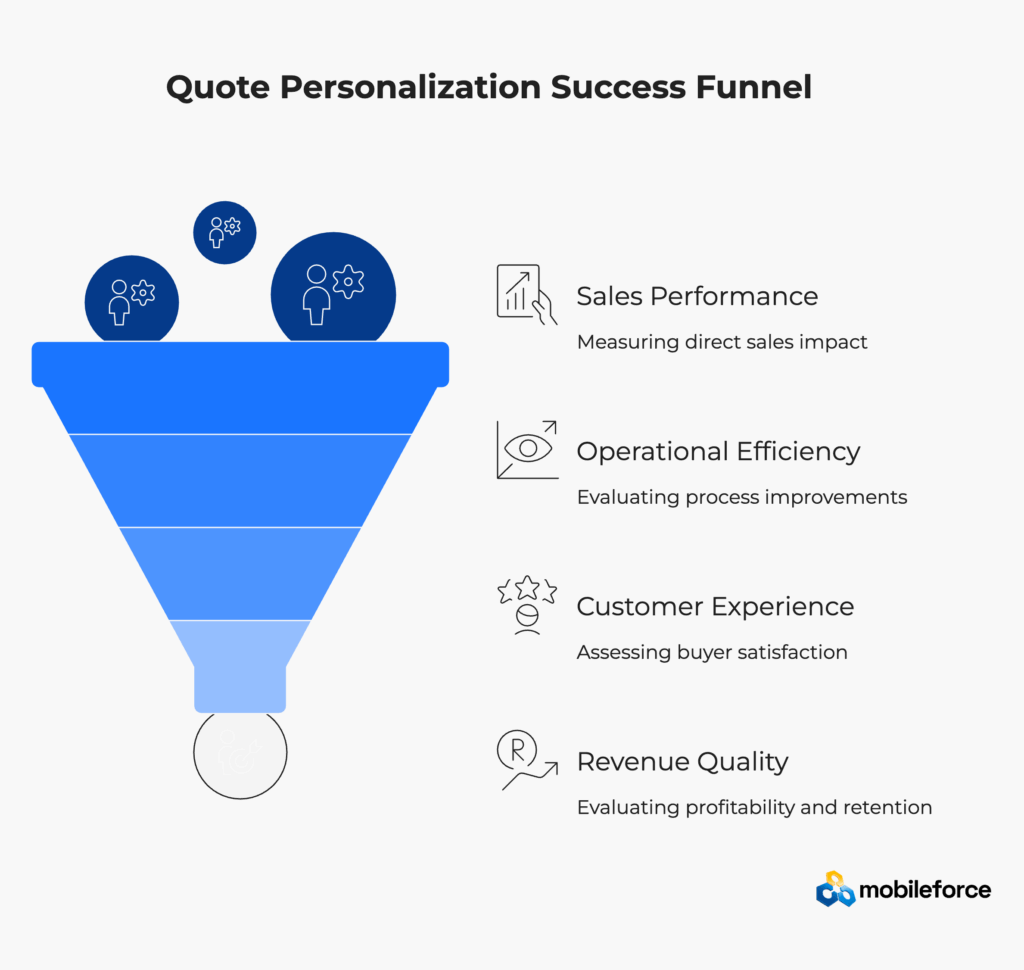 Quote Personalization Success Funnel

Sales Performance
Measuring direct sales impact

Operational Efficiency
Evaluating process improvements

Customer Experience
Assessing buyer satisfaction

Revenue Quality
Evaluating profitability and retention

mobileforce